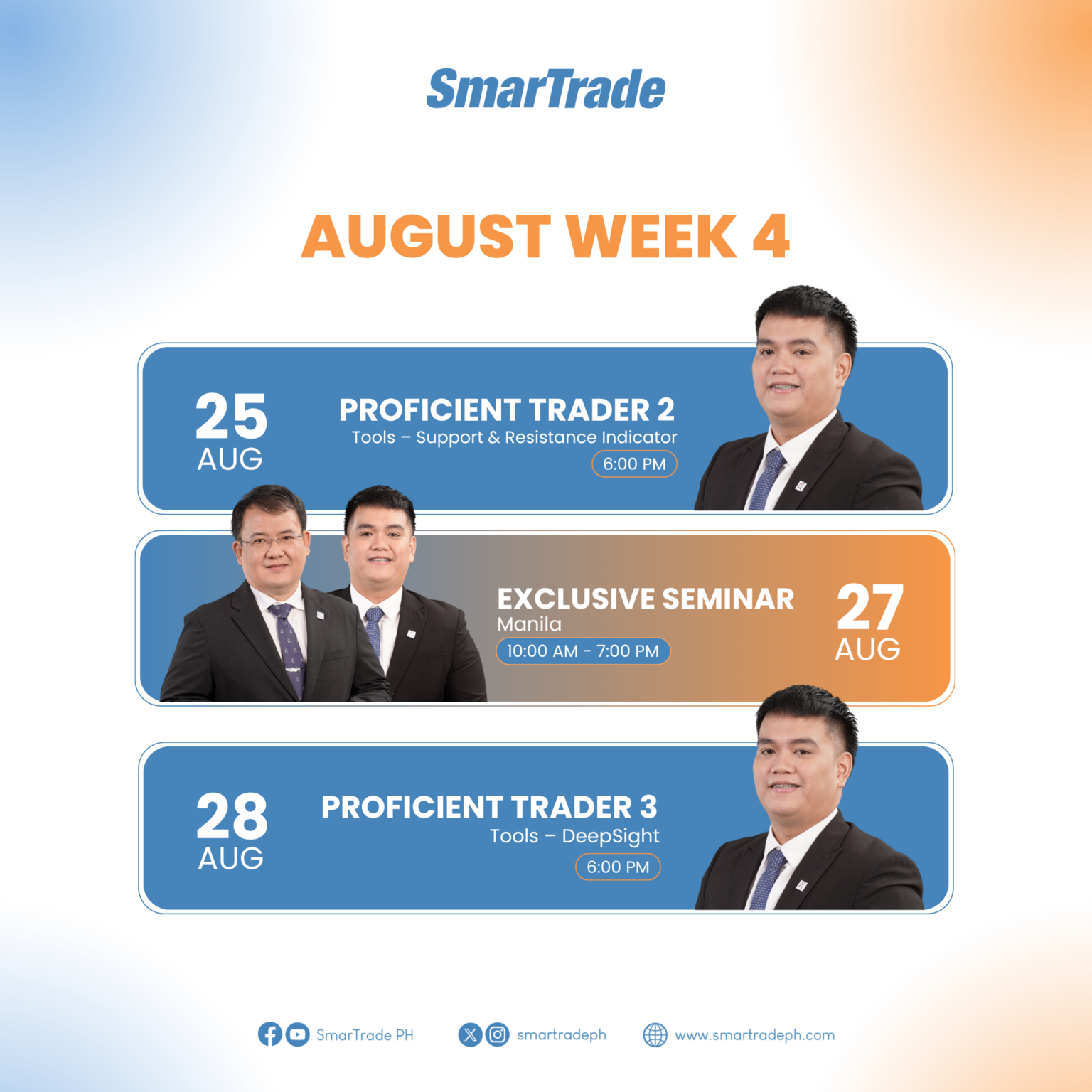 SmarTrade

AUGUST WEEK 4

25
AUG

PROFICIENT TRADER 2
Tools – Support & Resistance Indicator
6:00 PM

EXCLUSIVE SEMINAR
Manila
10:00 AM - 7:00 PM

27
AUG

28
AUG

PROFICIENT TRADER 3
Tools – DeepSight
6:00 PM

SmarTrade PH
smartradeph
www.smartradeph.com